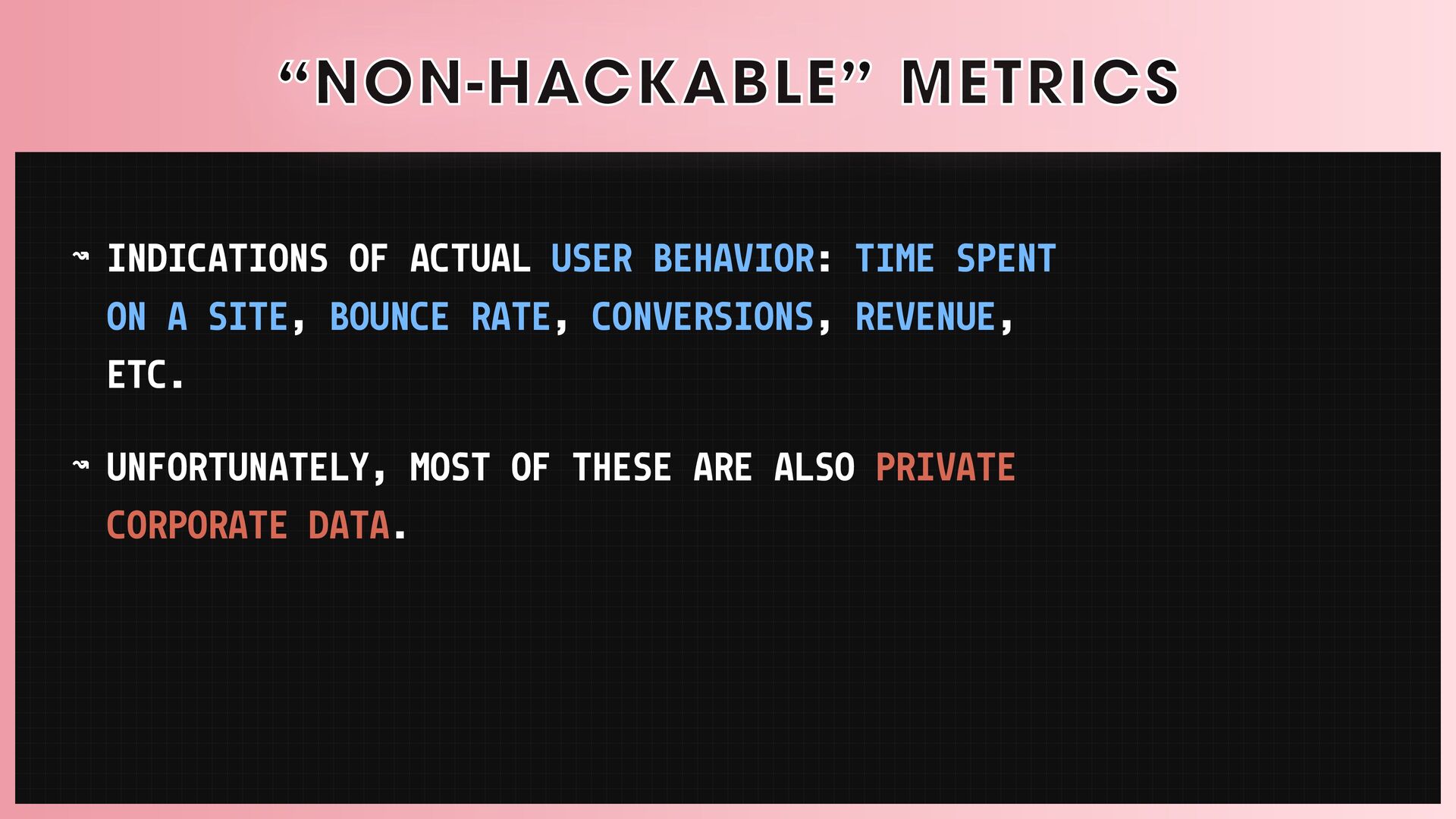 “NON-HACKABLE” METRICS

↝ INDICATIONS OF ACTUAL USER BEHAVIOR: TIME SPENT ON A SITE, BOUNCE RATE, CONVERSIONS, REVENUE, ETC.

↝ UNFORTUNATELY, MOST OF THESE ARE ALSO PRIVATE CORPORATE DATA.